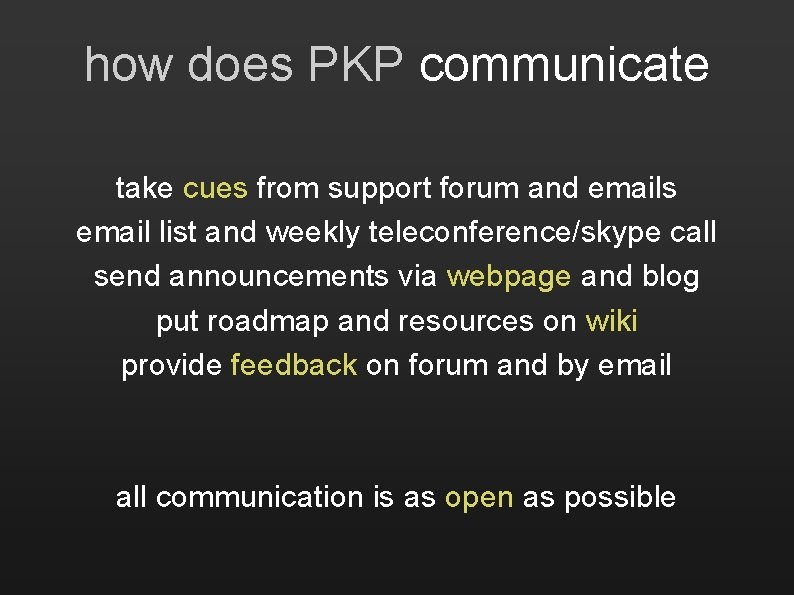 how does PKP communicate

take cues from support forum and emails
email list and weekly teleconference/skype call
send announcements via webpage and blog
put roadmap and resources on wiki
provide feedback on forum and by email

all communication is as open as possible